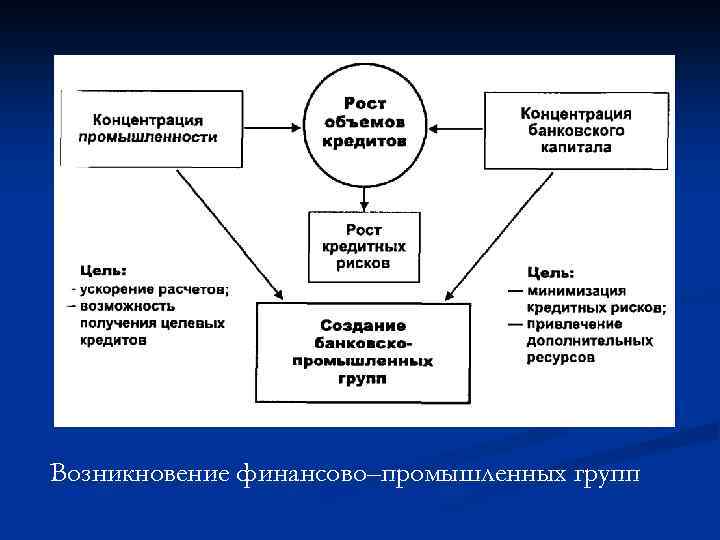 Концентрация промышленности

Рост объемов кредитов

Концентрация банковского капитала

Рост кредитных рисков

Цель:
- ускорение расчетов;
– возможность получения целевых кредитов

Создание банковско-промышленных групп

Цель:
— минимизация кредитных рисков;
— привлечение дополнительных ресурсов

Возникновение финансово–промышленных групп